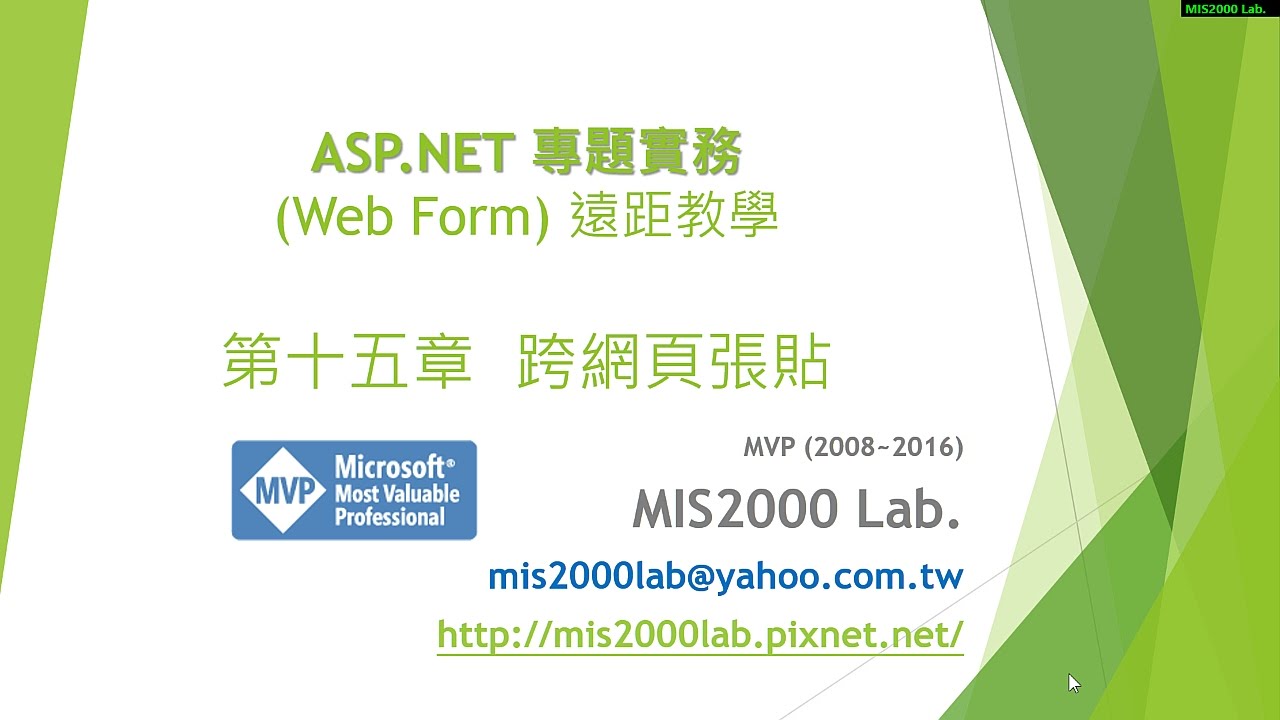 MIS2000 Lab.

ASP.NET 專題實務
(Web Form) 遠距教學

第十五章 跨網頁張貼

MVP Microsoft® Most Valuable Professional

MVP (2008~2016)

MIS2000 Lab.

mis2000lab@yahoo.com.tw

http://mis2000lab.pixnet.net/